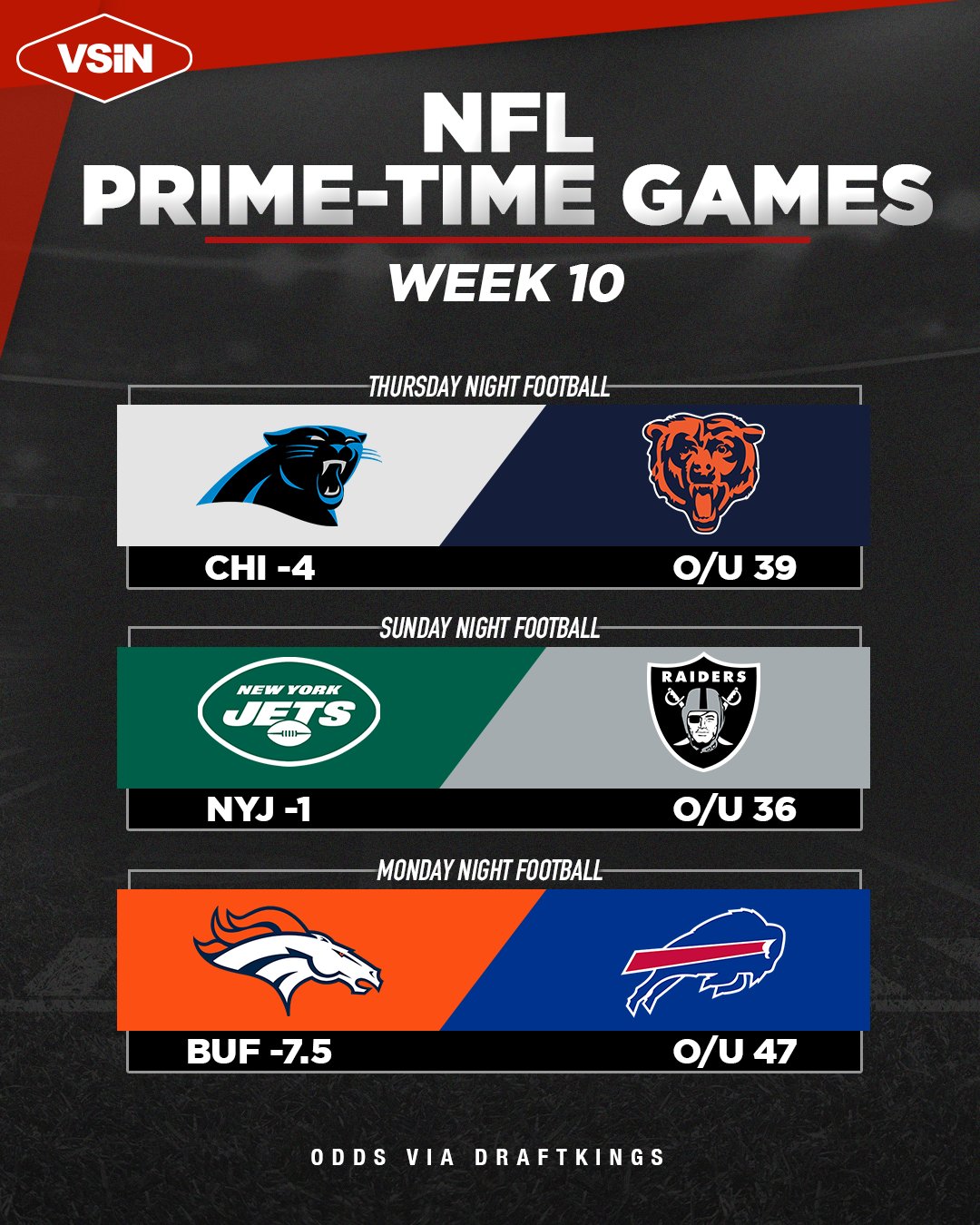 VSiN

NFL PRIME-TIME GAMES

WEEK 10

THURSDAY NIGHT FOOTBALL

CHI -4

O/U 39

SUNDAY NIGHT FOOTBALL

NEW YORK JETS

RAIDERS

NYJ -1

O/U 36

MONDAY NIGHT FOOTBALL

BUF -7.5

O/U 47

ODDS VIA DRAFTKINGS